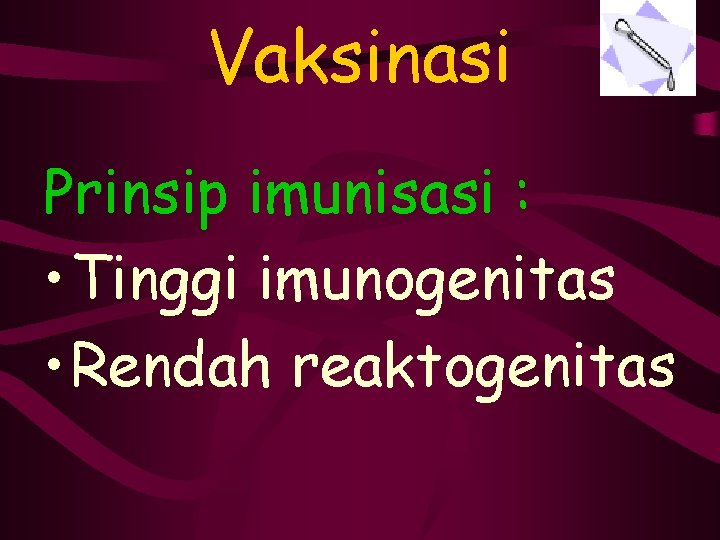 Vaksinasi

Prinsip imunisasi :
• Tinggi imunogenitas
• Rendah reaktogenitas